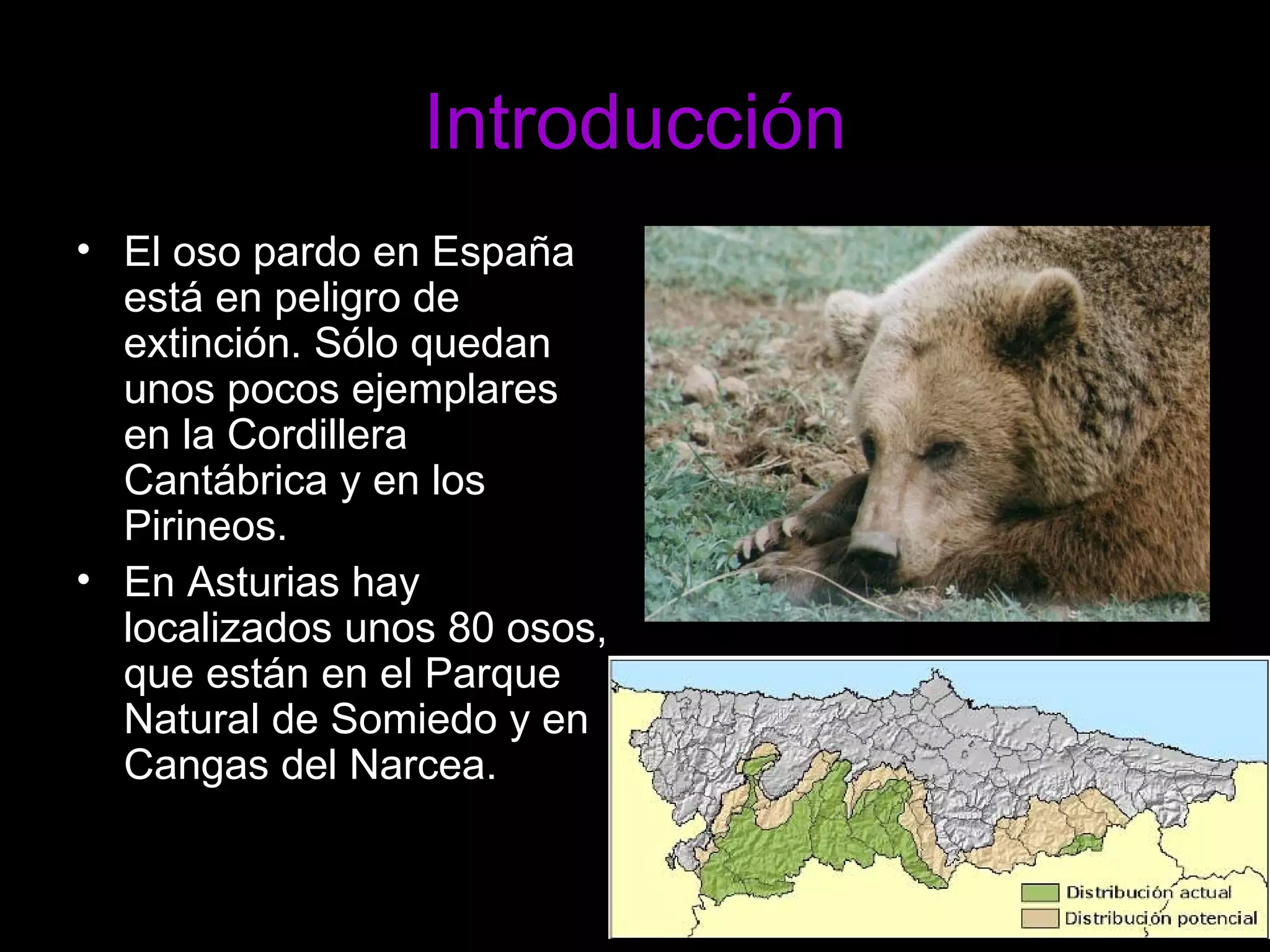 Introducción

• El oso pardo en España está en peligro de extinción. Sólo quedan unos pocos ejemplares en la Cordillera Cantábrica y en los Pirineos.
• En Asturias hay localizados unos 80 osos, que están en el Parque Natural de Somiedo y en Cangas del Narcea.

Distribución actual
Distribución potencial